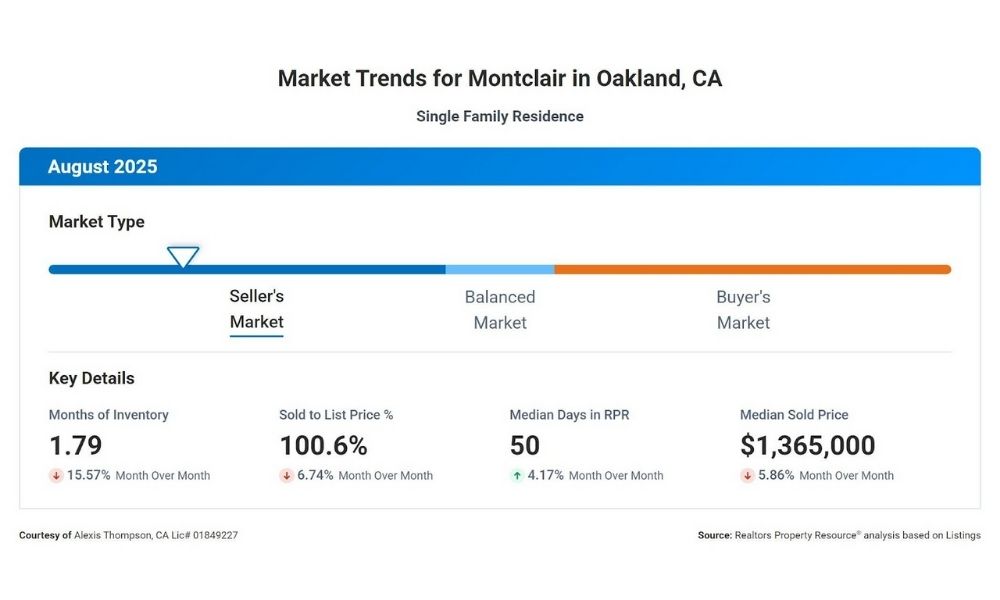 Market Trends for Montclair in Oakland, CA

Single Family Residence

August 2025

Market Type

Seller's Market

Balanced Market

Buyer's Market

Key Details

Months of Inventory
1.79
↓ 15.57% Month Over Month

Sold to List Price %
100.6%
↓ 6.74% Month Over Month

Median Days in RPR
50
↑ 4.17% Month Over Month

Median Sold Price
$1,365,000
↓ 5.86% Month Over Month

Courtesy of Alexis Thompson, CA Lic# 01849227

Source: Realtors Property Resource® analysis based on Listings